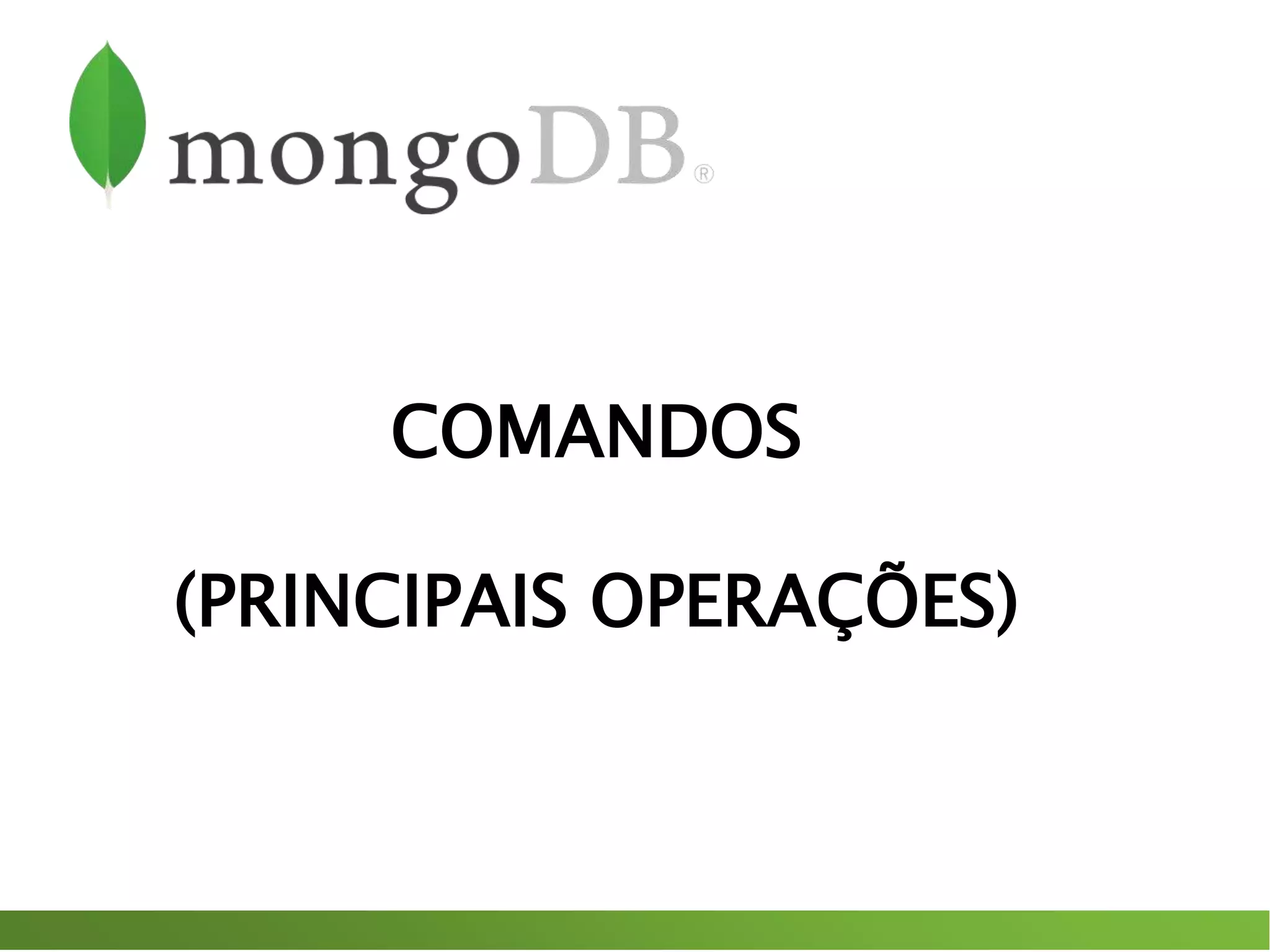 mongoDB®

COMANDOS

(PRINCIPAIS OPERAÇÕES)